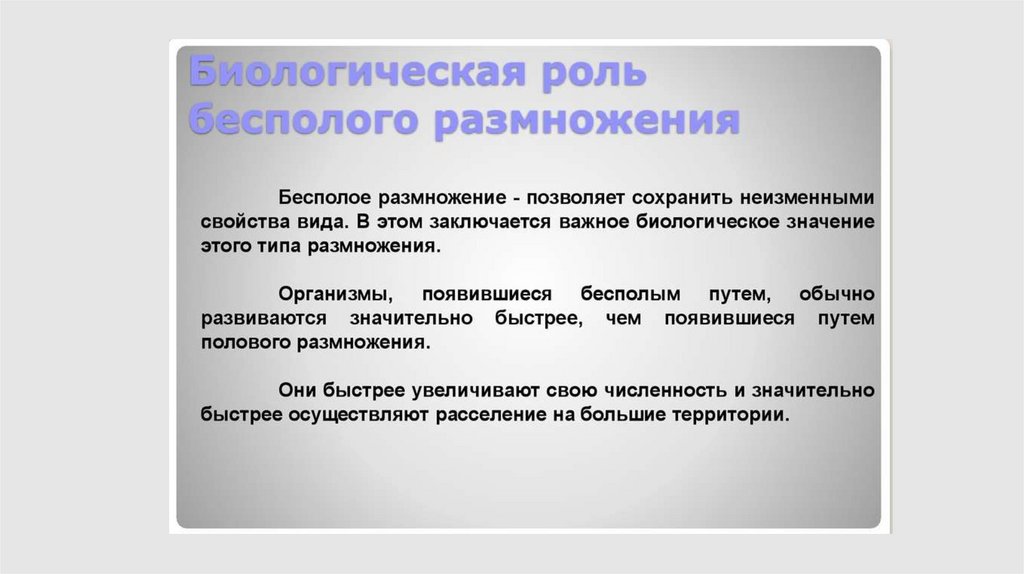 Биологическая роль бесполого размножения

Бесполое размножение - позволяет сохранить неизменными свойства вида. В этом заключается важное биологическое значение этого типа размножения.

Организмы, появившиеся бесполым путем, обычно развиваются значительно быстрее, чем появившиеся путем полового размножения.

Они быстрее увеличивают свою численность и значительно быстрее осуществляют расселение на большие территории.